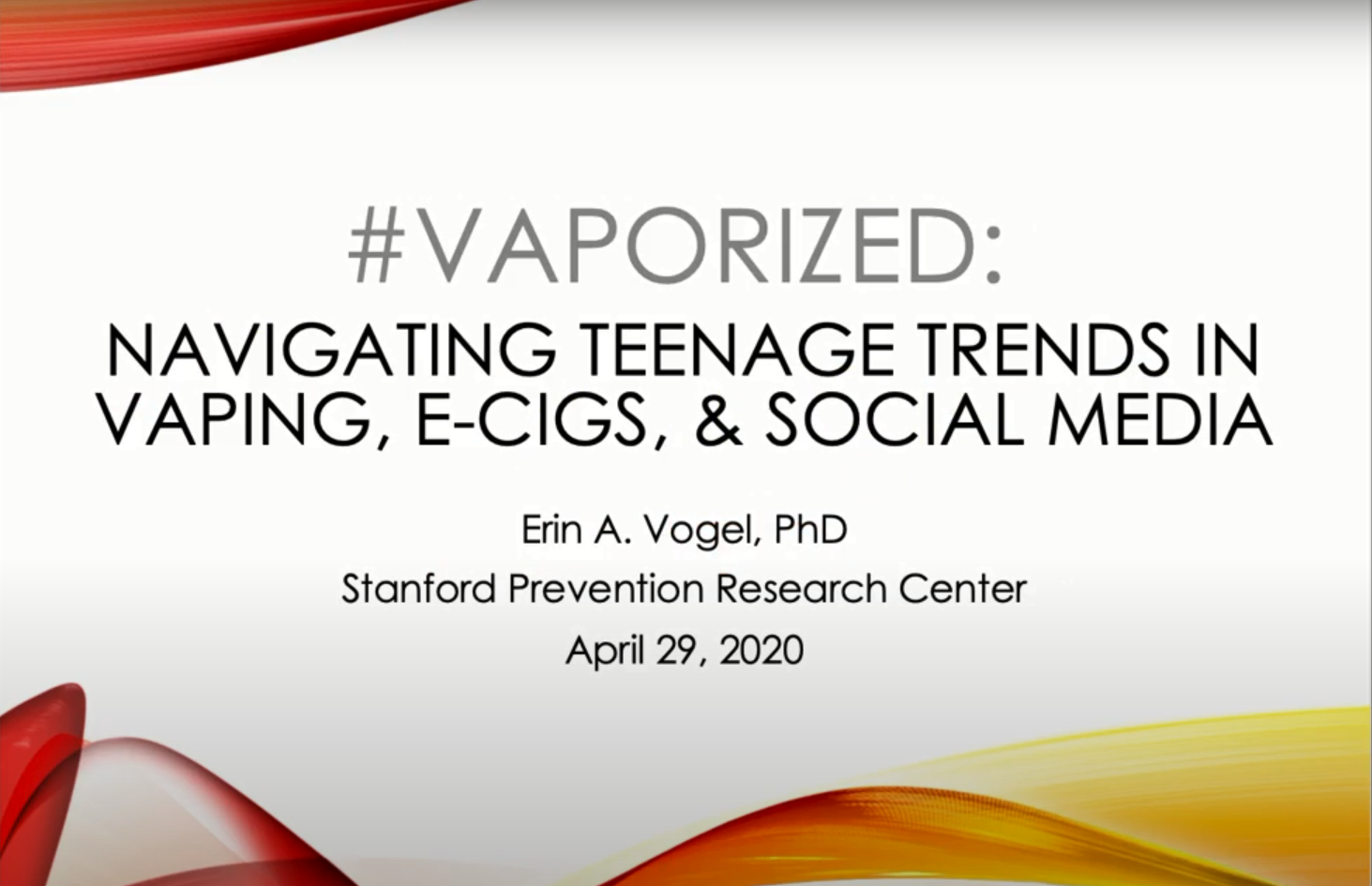 #VAPORIZED:
NAVIGATING TEENAGE TRENDS IN VAPING, E-CIGS, & SOCIAL MEDIA

Erin A. Vogel, PhD
Stanford Prevention Research Center
April 29, 2020